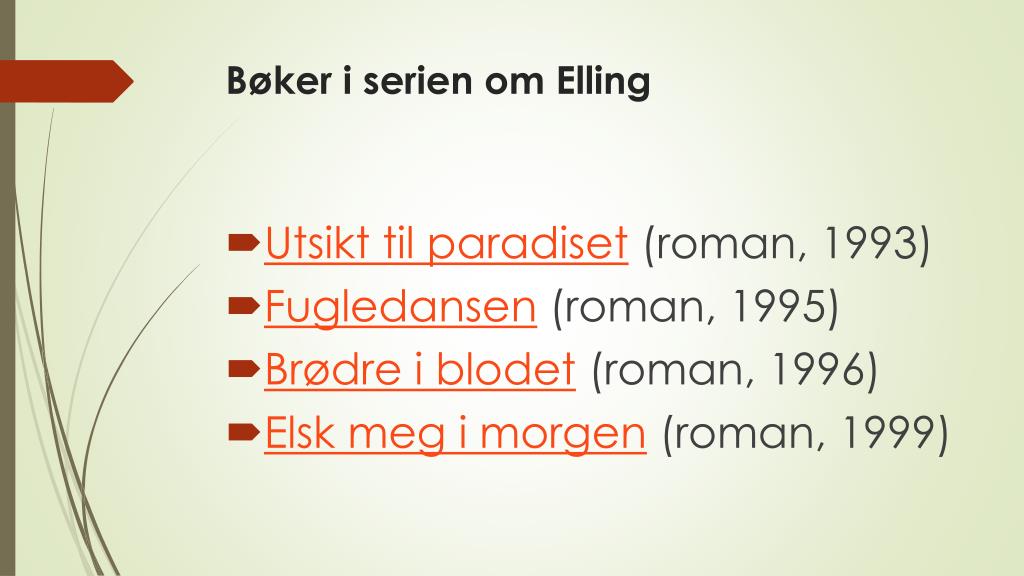 Bøker i serien om Elling

Utsikt til paradiset (roman, 1993)
Fugledansen (roman, 1995)
Brødre i blodet (roman, 1996)
Elsk meg i morgen (roman, 1999)